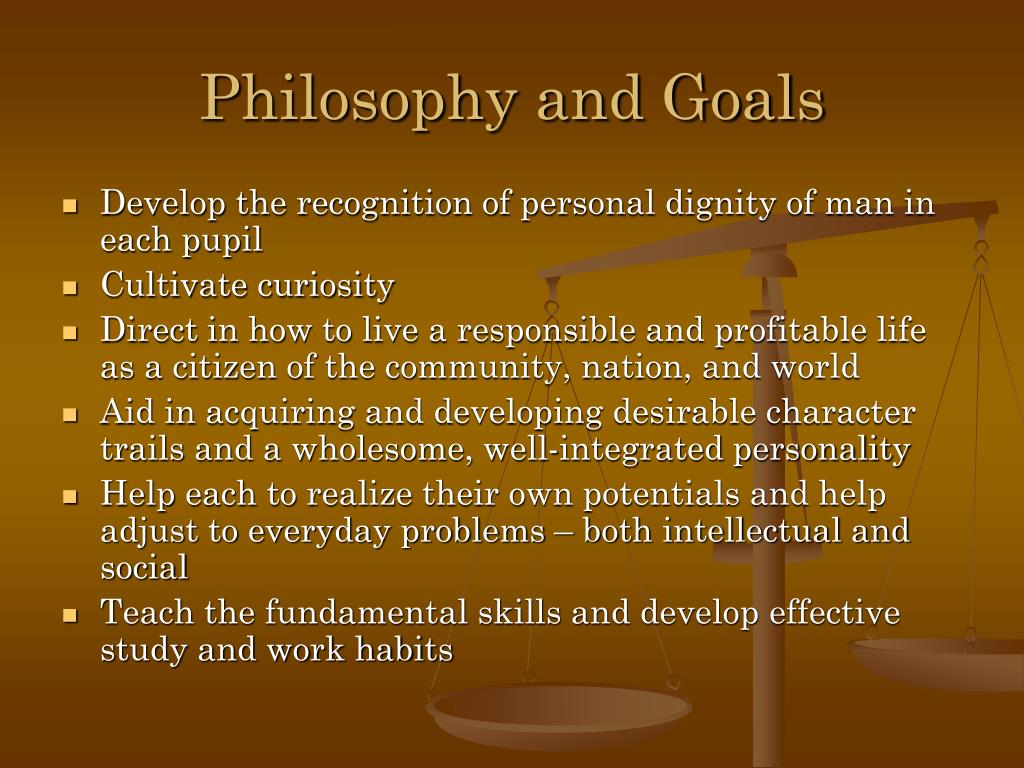 Philosophy and Goals

- Develop the recognition of personal dignity of man in each pupil
- Cultivate curiosity
- Direct in how to live a responsible and profitable life as a citizen of the community, nation, and world
- Aid in acquiring and developing desirable character trails and a wholesome, well-integrated personality
- Help each to realize their own potentials and help adjust to everyday problems – both intellectual and social
- Teach the fundamental skills and develop effective study and work habits